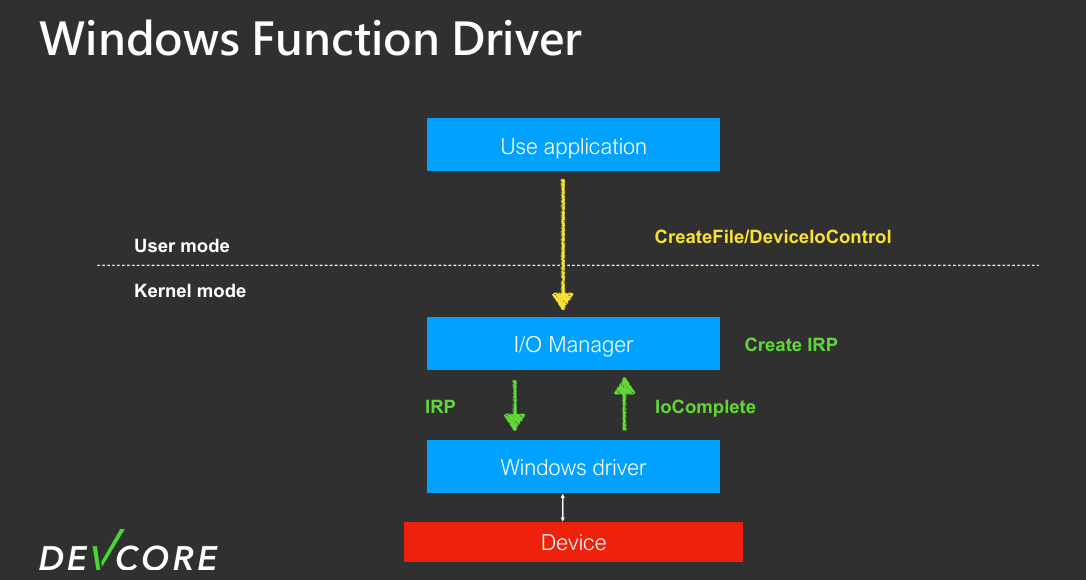 Windows Function Driver

Use application

User mode

CreateFile/DeviceIoControl

Kernel mode

I/O Manager

Create IRP

IRP

IoComplete

Windows driver

Device

DEVCORE